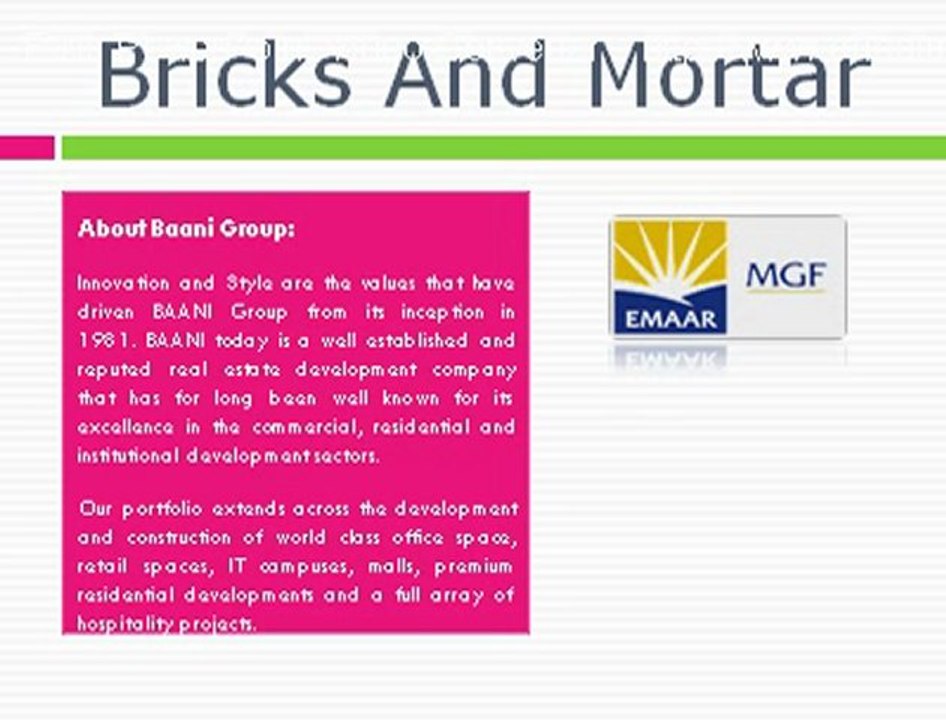 Bricks And Mortar

About Baani Group:

Innovation and Style are the values that have driven BAANI Group from its inception in 1981. BAANI today is a well established and reputed real estate development company that has for long been well known for its excellence in the commercial, residential and institutional development sectors.

Our portfolio extends across the development and construction of world class office space, retail spaces, IT campuses, malls, premium residential developments and a full array of hospitality projects.

EMAAR MGF